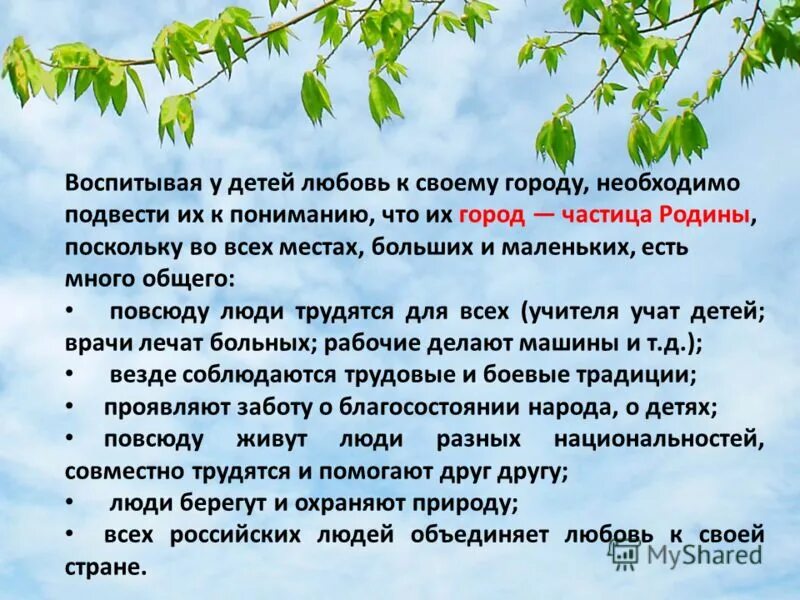 Воспитывая у детей любовь к своему городу, необходимо подвести их к пониманию, что их город — частица Родины, поскольку во всех местах, больших и маленьких, есть много общего:

• повсюду люди трудятся для всех (учителя учат детей; врачи лечат больных; рабочие делают машины и т.д.);
• везде соблюдаются трудовые и боевые традиции;
• проявляют заботу о благосостоянии народа, о детях;
• повсюду живут люди разных национальностей, совместно трудятся и помогают друг другу;
• люди берегут и охраняют природу;
• всех российских людей объединяет любовь к своей стране.

MyShared